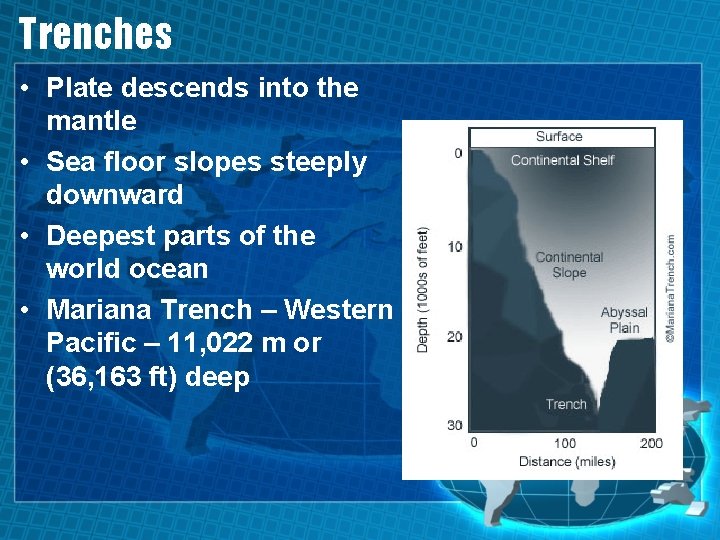 Trenches

• Plate descends into the mantle
• Sea floor slopes steeply downward
• Deepest parts of the world ocean
• Mariana Trench – Western Pacific – 11,022 m or (36,163 ft) deep

Surface
Continental Shelf
Continental Slope
Abyssal Plain
Trench
Depth (1000s of feet)
0
10
20
30
0
100
200
Distance (miles)
©MarianaTrench.com